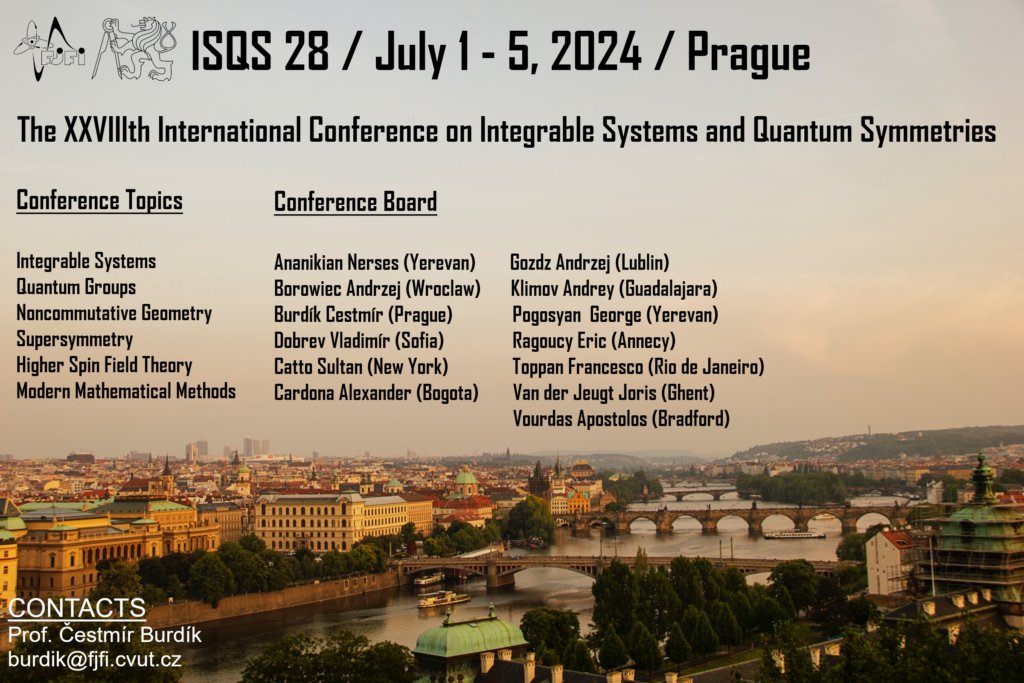 ISQS 28 / July 1 - 5, 2024 / Prague

The XXVIIIth International Conference on Integrable Systems and Quantum Symmetries

Conference Topics

Integrable Systems
Quantum Groups
Noncommutative Geometry
Supersymmetry
Higher Spin Field Theory
Modern Mathematical Methods

Conference Board

Ananikian Nerses (Yerevan)
Borowiec Andrzej (Wroclaw)
Burdík Cestmír (Prague)
Dobrev Vladimír (Sofia)
Catto Sultan (New York)
Cardona Alexander (Bogota)

Gozdz Andrzej (Lublin)
Klimov Andrey (Guadalajara)
Pogosyan George (Yerevan)
Ragoucy Eric (Annecy)
Toppan Francesco (Rio de Janeiro)
Van der Jeugt Joris (Ghent)
Vourdas Apostolos (Bradford)

CONTACTS
Prof. Čestmír Burdík
burdik@fjfi.cvut.cz